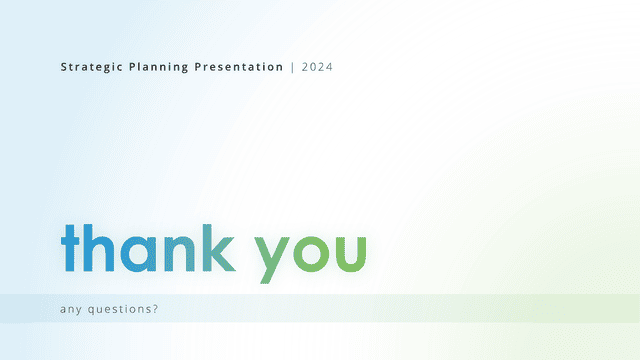 Strategic Planning Presentation | 2024

thank you

any questions?